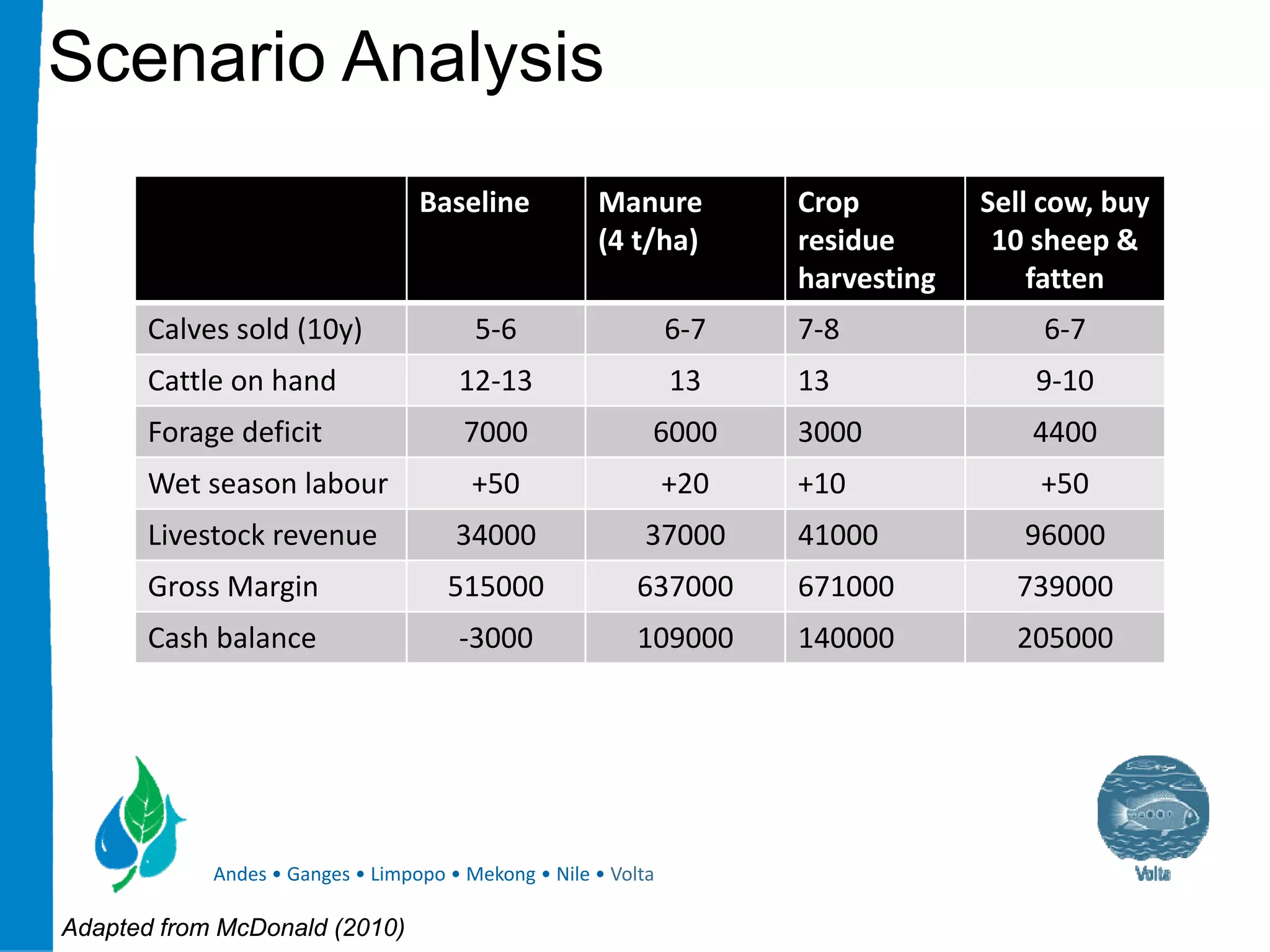 Scenario Analysis

| | Baseline | Manure (4 t/ha) | Crop residue harvesting | Sell cow, buy 10 sheep & fatten |
|---|---|---|---|---|
| Calves sold (10y) | 5-6 | 6-7 | 7-8 | 6-7 |
| Cattle on hand | 12-13 | 13 | 13 | 9-10 |
| Forage deficit | 7000 | 6000 | 3000 | 4400 |
| Wet season labour | +50 | +20 | +10 | +50 |
| Livestock revenue | 34000 | 37000 | 41000 | 96000 |
| Gross Margin | 515000 | 637000 | 671000 | 739000 |
| Cash balance | -3000 | 109000 | 140000 | 205000 |

Andes • Ganges • Limpopo • Mekong • Nile • Volta

Volta

Adapted from McDonald (2010)